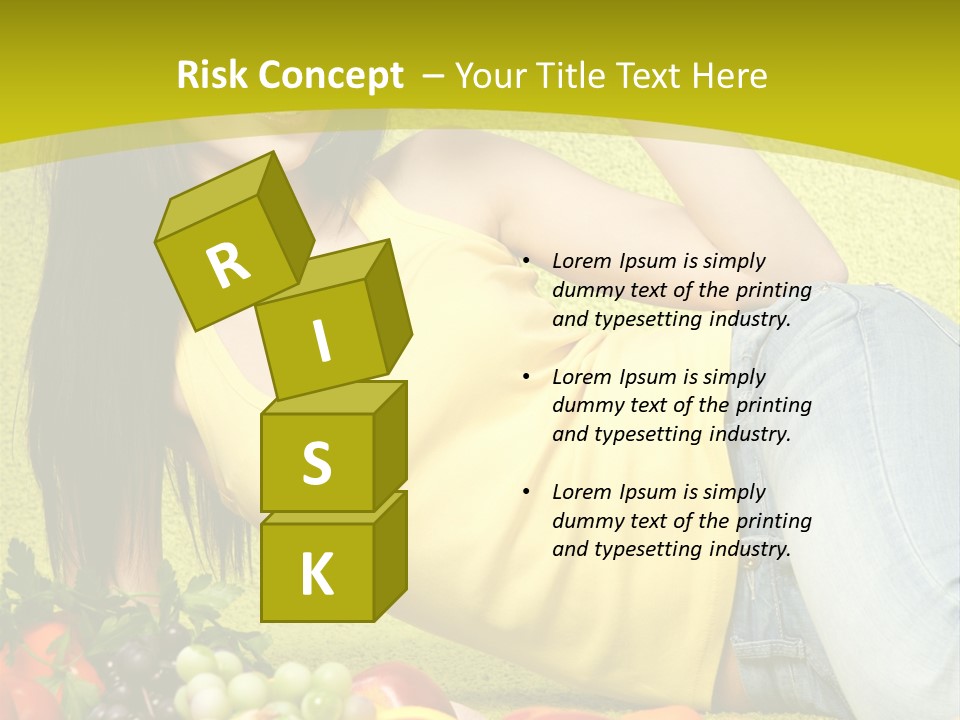 Risk Concept – Your Title Text Here

R

I

S

K

• Lorem Ipsum is simply dummy text of the printing and typesetting industry.

• Lorem Ipsum is simply dummy text of the printing and typesetting industry.

• Lorem Ipsum is simply dummy text of the printing and typesetting industry.